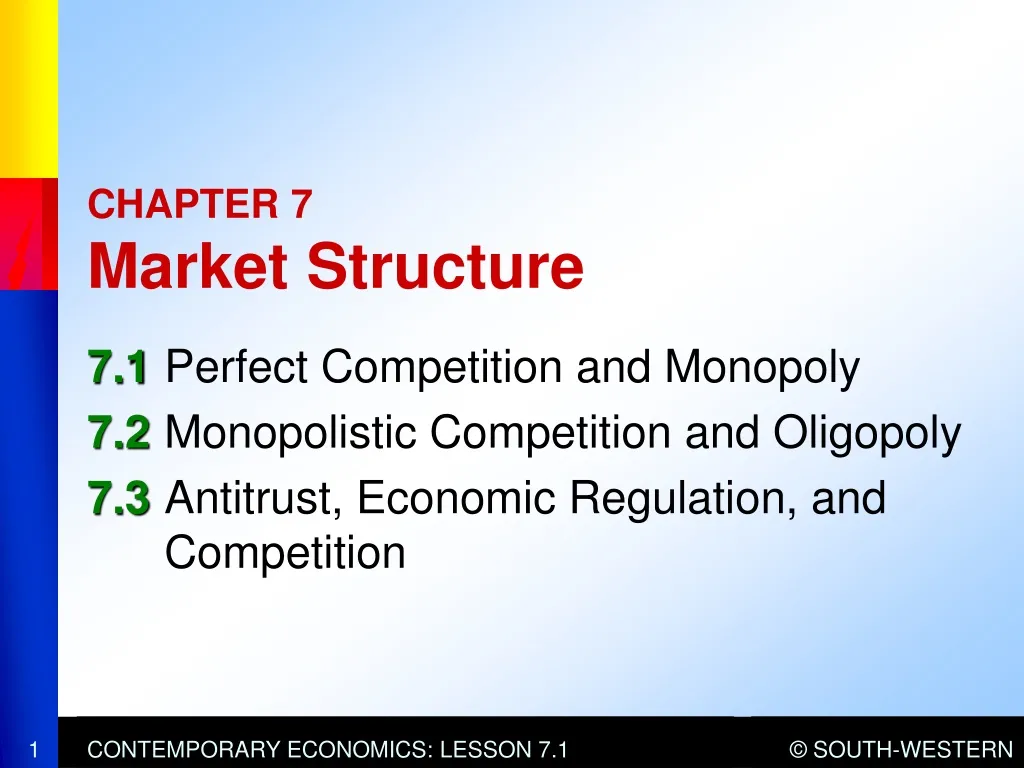 CHAPTER 7
Market Structure

7.1 Perfect Competition and Monopoly
7.2 Monopolistic Competition and Oligopoly
7.3 Antitrust, Economic Regulation, and Competition

1 CONTEMPORARY ECONOMICS: LESSON 7.1 © SOUTH-WESTERN